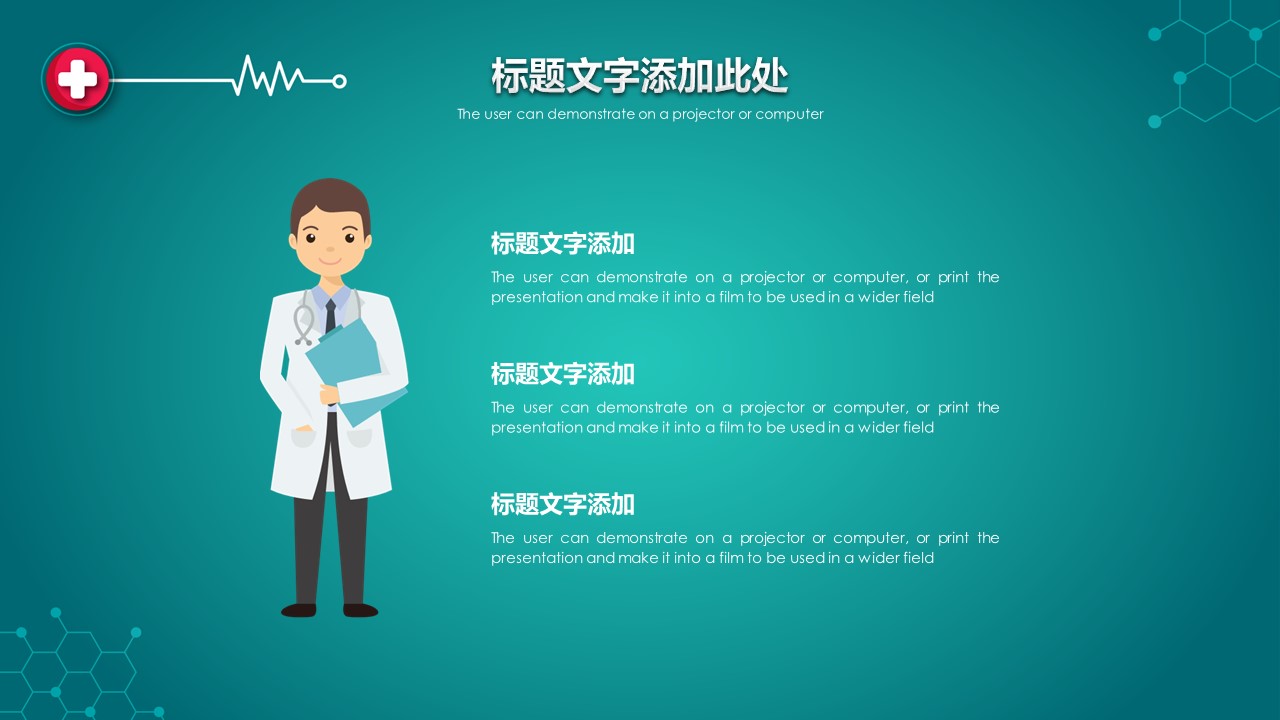 标题文字添加此处
The user can demonstrate on a projector or computer

标题文字添加
The user can demonstrate on a projector or computer, or print the presentation and make it into a film to be used in a wider field

标题文字添加
The user can demonstrate on a projector or computer, or print the presentation and make it into a film to be used in a wider field

标题文字添加
The user can demonstrate on a projector or computer, or print the presentation and make it into a film to be used in a wider field